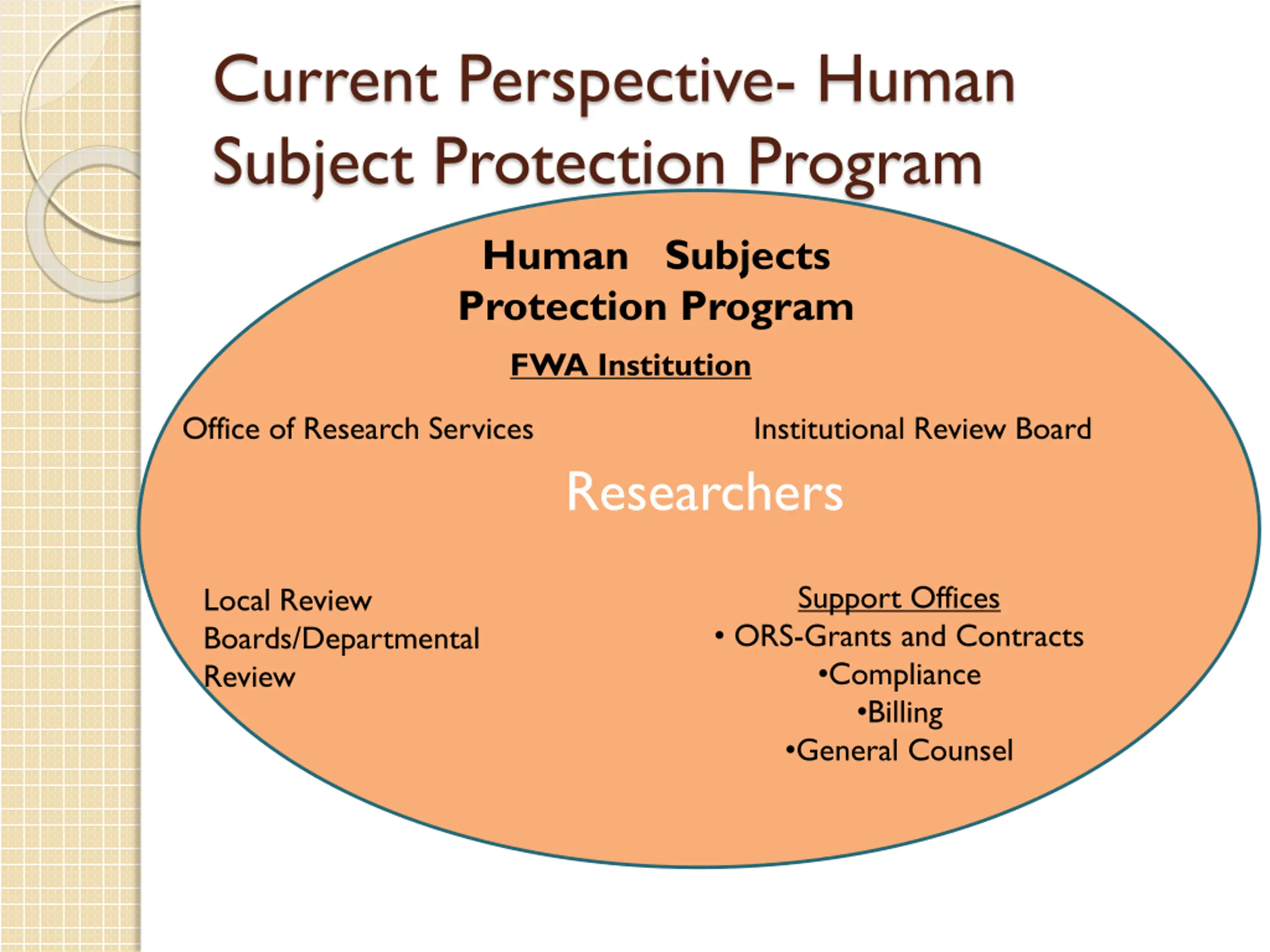 Current Perspective- Human Subject Protection Program

Human Subjects Protection Program

FWA Institution

Office of Research Services

Institutional Review Board

Researchers

Local Review Boards/Departmental Review

Support Offices
• ORS-Grants and Contracts
•Compliance
•Billing
•General Counsel